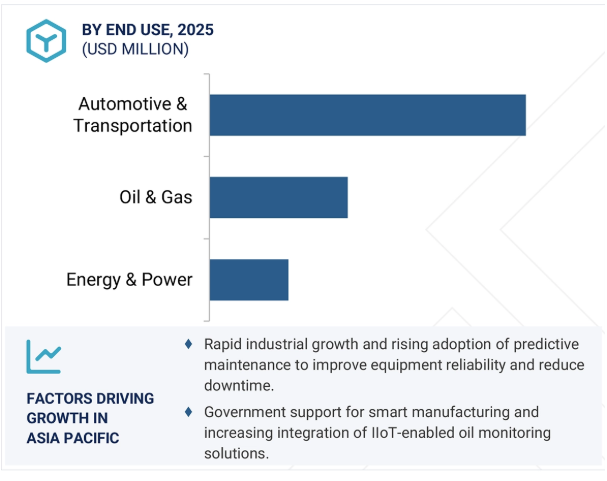 BY END USE, 2025
(USD MILLION)

Automotive & Transportation

Oil & Gas

Energy & Power

FACTORS DRIVING GROWTH IN ASIA PACIFIC

♦ Rapid industrial growth and rising adoption of predictive maintenance to improve equipment reliability and reduce downtime.

♦ Government support for smart manufacturing and increasing integration of IIoT-enabled oil monitoring solutions.